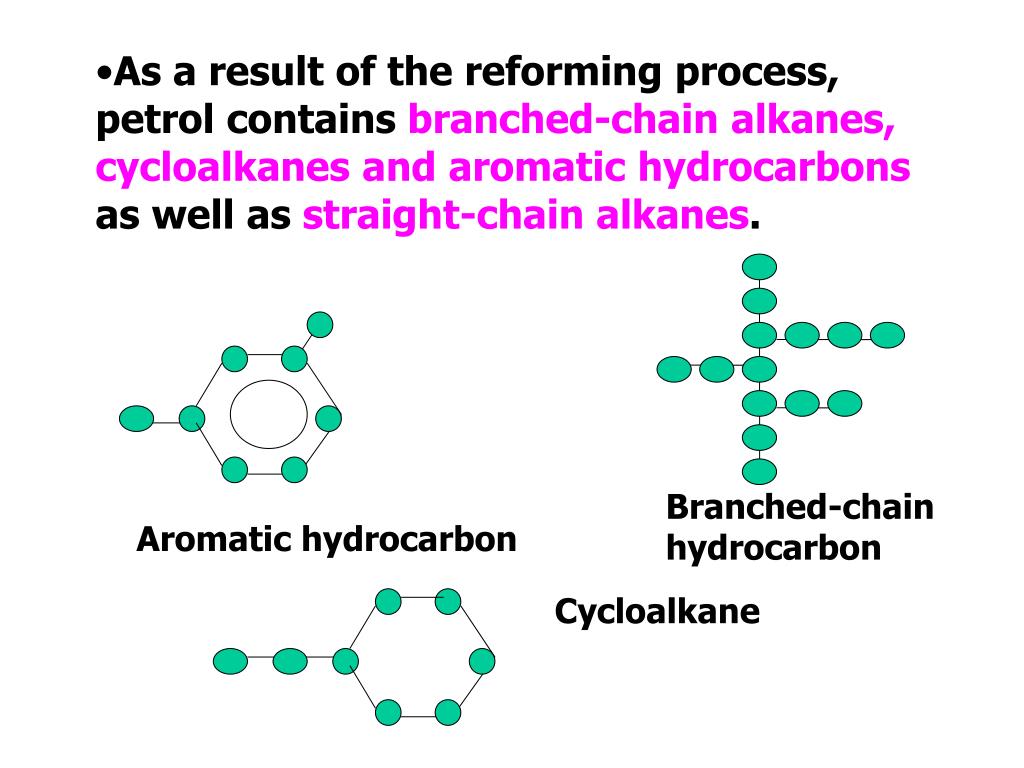 •As a result of the reforming process, petrol contains branched-chain alkanes, cycloalkanes and aromatic hydrocarbons as well as straight-chain alkanes.

Aromatic hydrocarbon

Branched-chain hydrocarbon

Cycloalkane